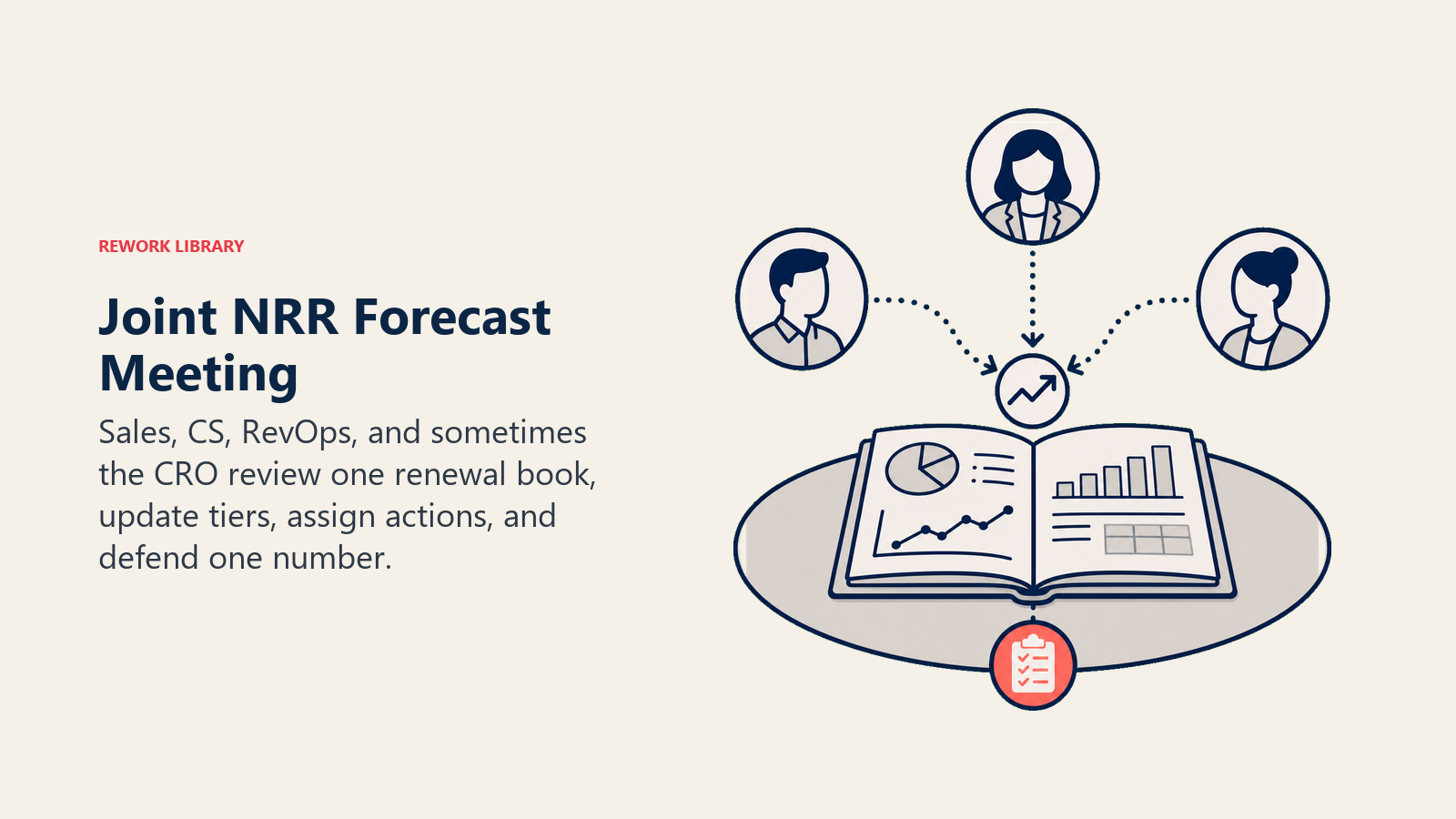 REWORK LIBRARY

Joint NRR Forecast Meeting

Sales, CS, RevOps, and sometimes the CRO review one renewal book, update tiers, assign actions, and defend one number.